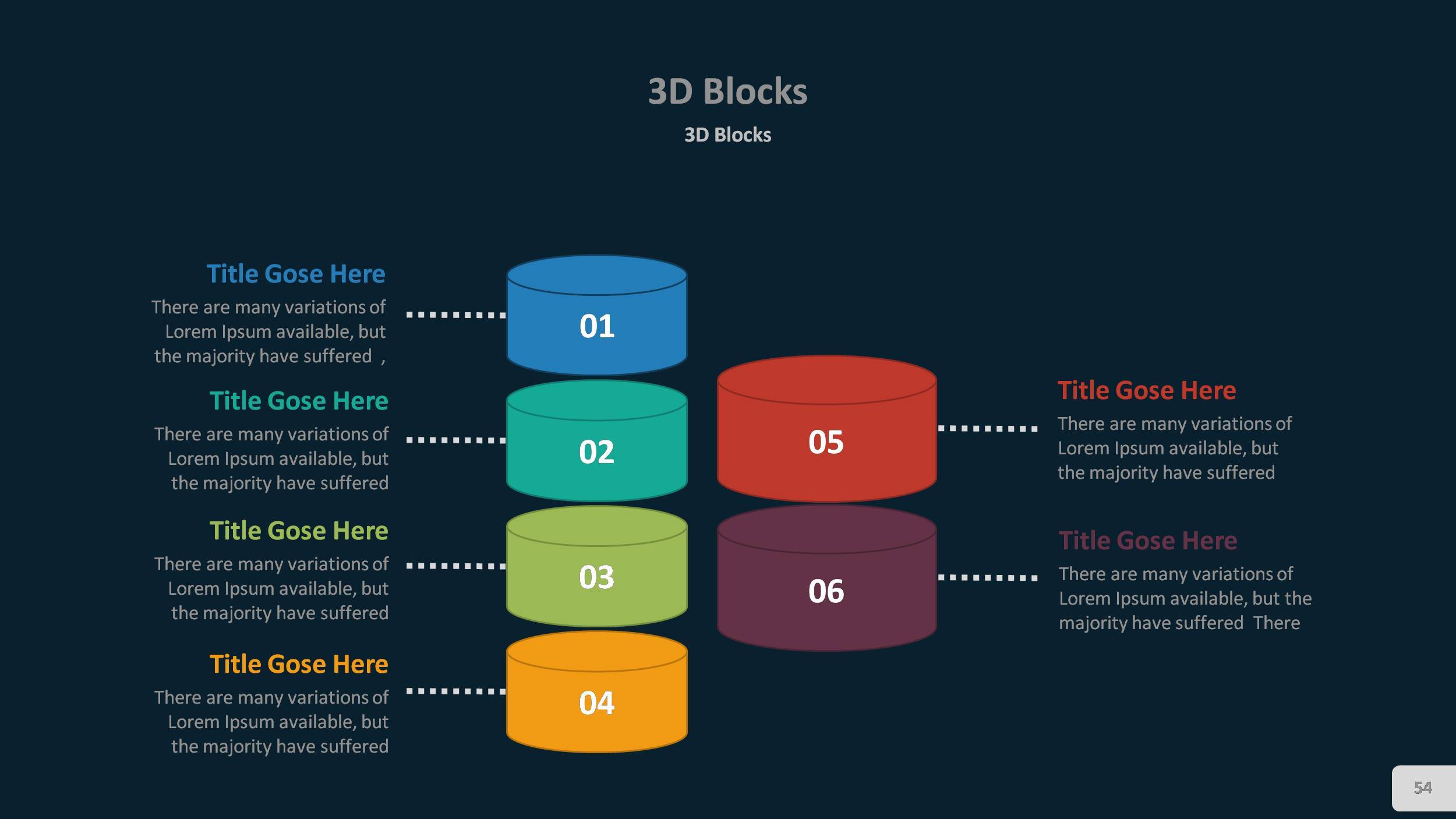 3D Blocks

3D Blocks

Title Gose Here

There are many variations of Lorem Ipsum available, but the majority have suffered ,

01

Title Gose Here

There are many variations of Lorem Ipsum available, but the majority have suffered

02

Title Gose Here

There are many variations of Lorem Ipsum available, but the majority have suffered

03

Title Gose Here

There are many variations of Lorem Ipsum available, but the majority have suffered

04

05

Title Gose Here

There are many variations of Lorem Ipsum available, but the majority have suffered

06

Title Gose Here

There are many variations of Lorem Ipsum available, but the majority have suffered There

54